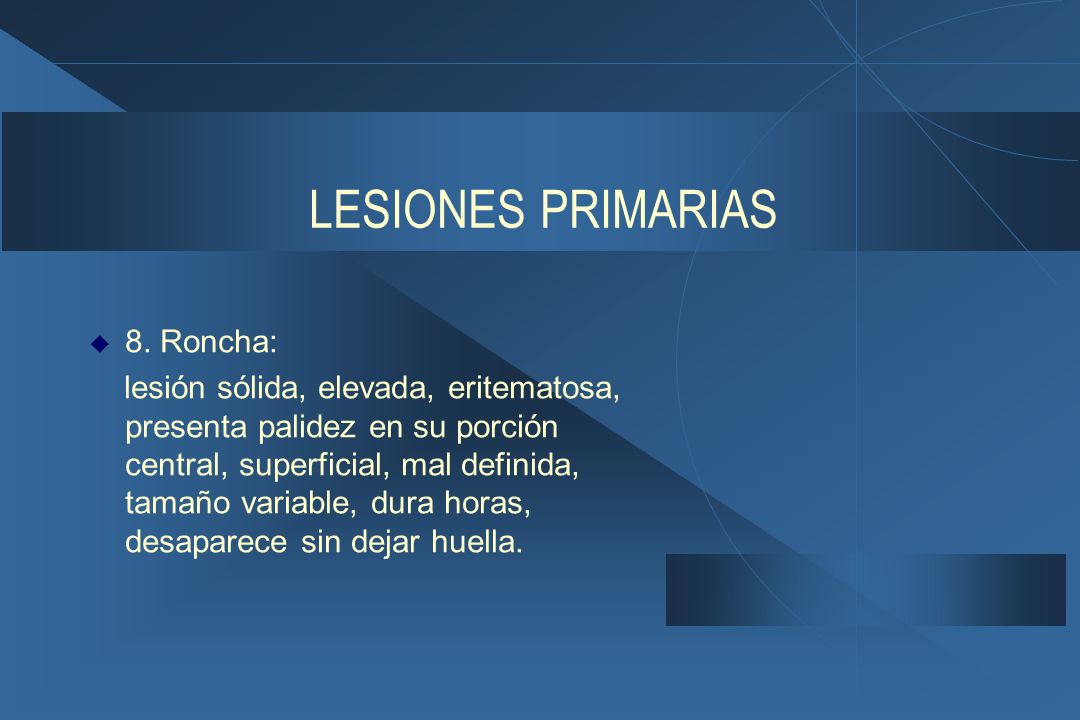 LESIONES PRIMARIAS

8. Roncha:

lesión sólida, elevada, eritematosa, presenta palidez en su porción central, superficial, mal definida, tamaño variable, dura horas, desaparece sin dejar huella.